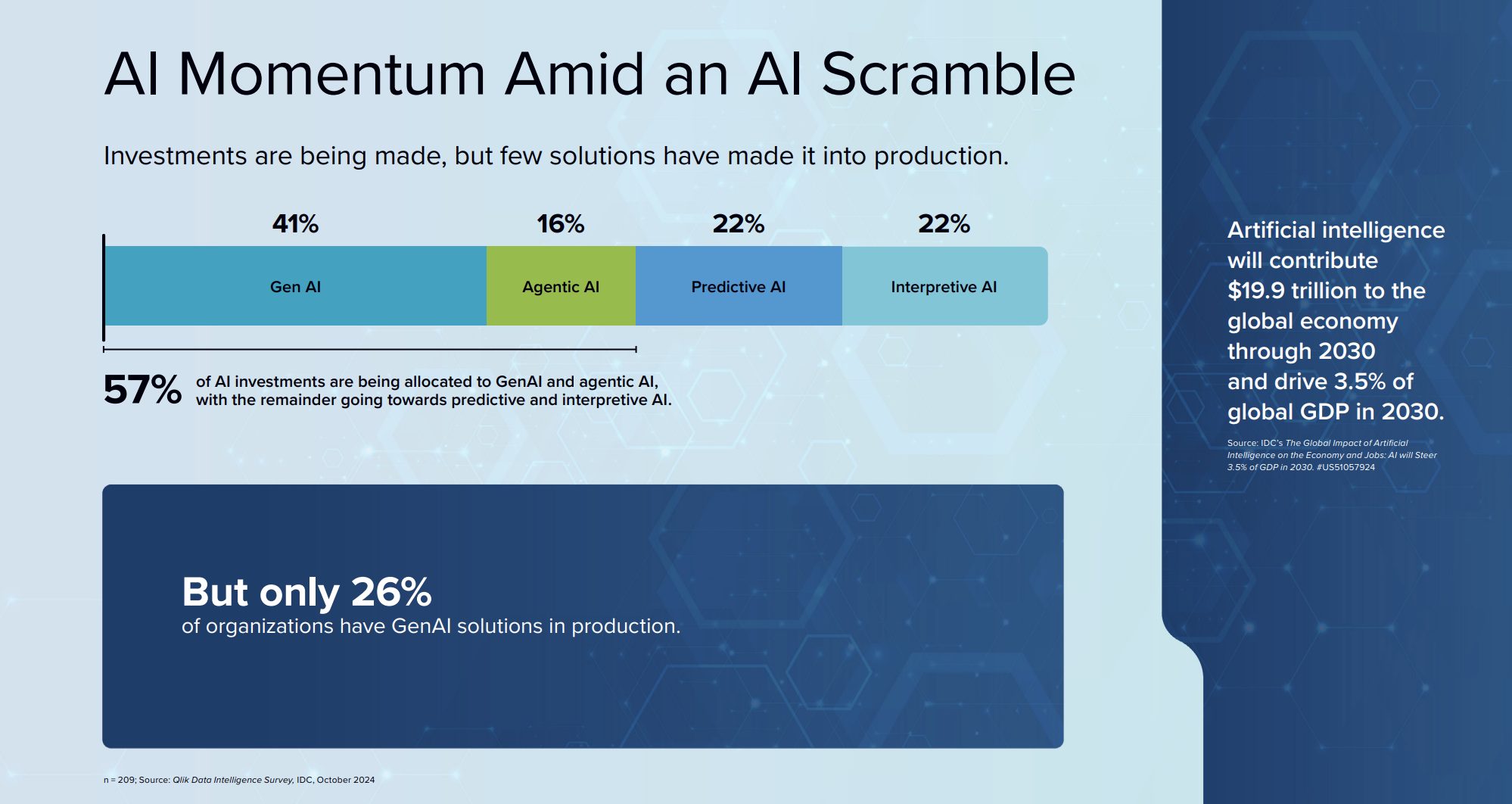 AI Momentum Amid an AI Scramble

Investments are being made, but few solutions have made it into production.

41%
Gen AI

16%
Agentic AI

22%
Predictive AI

22%
Interpretive AI

57% of AI investments are being allocated to GenAI and agentic AI, with the remainder going towards predictive and interpretive AI.

But only 26%
of organizations have GenAI solutions in production.

n = 209; Source: Qlik Data Intelligence Survey, IDC, October 2024

Artificial intelligence will contribute $19.9 trillion to the global economy through 2030 and drive 3.5% of global GDP in 2030.

Source: IDC's The Global Impact of Artificial Intelligence on the Economy and Jobs: AI will Steer 3.5% of GDP in 2030. #US51057924